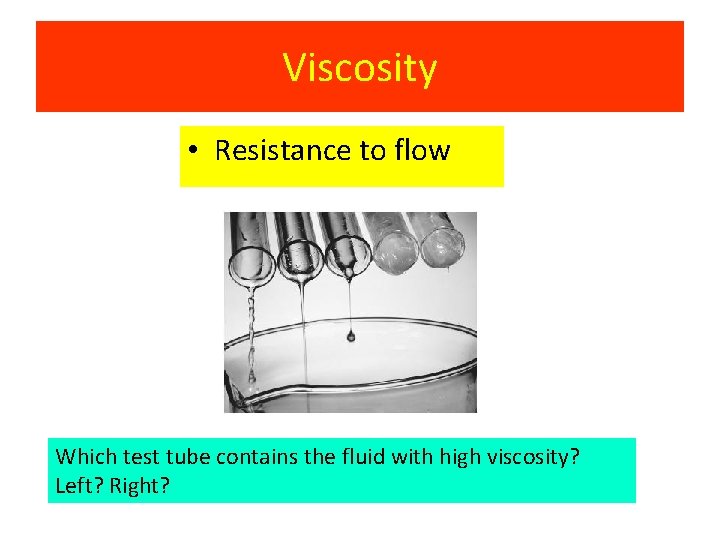 Viscosity

• Resistance to flow

Which test tube contains the fluid with high viscosity? Left? Right?